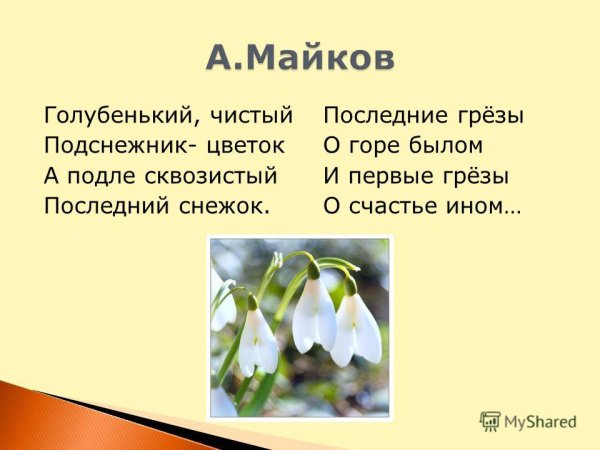 А.Майков

Голубенький, чистый
Подснежник- цветок
А подле сквозистый
Последний снежок.

Последние грёзы
О горе былом
И первые грёзы
О счастье ином…

MyShared